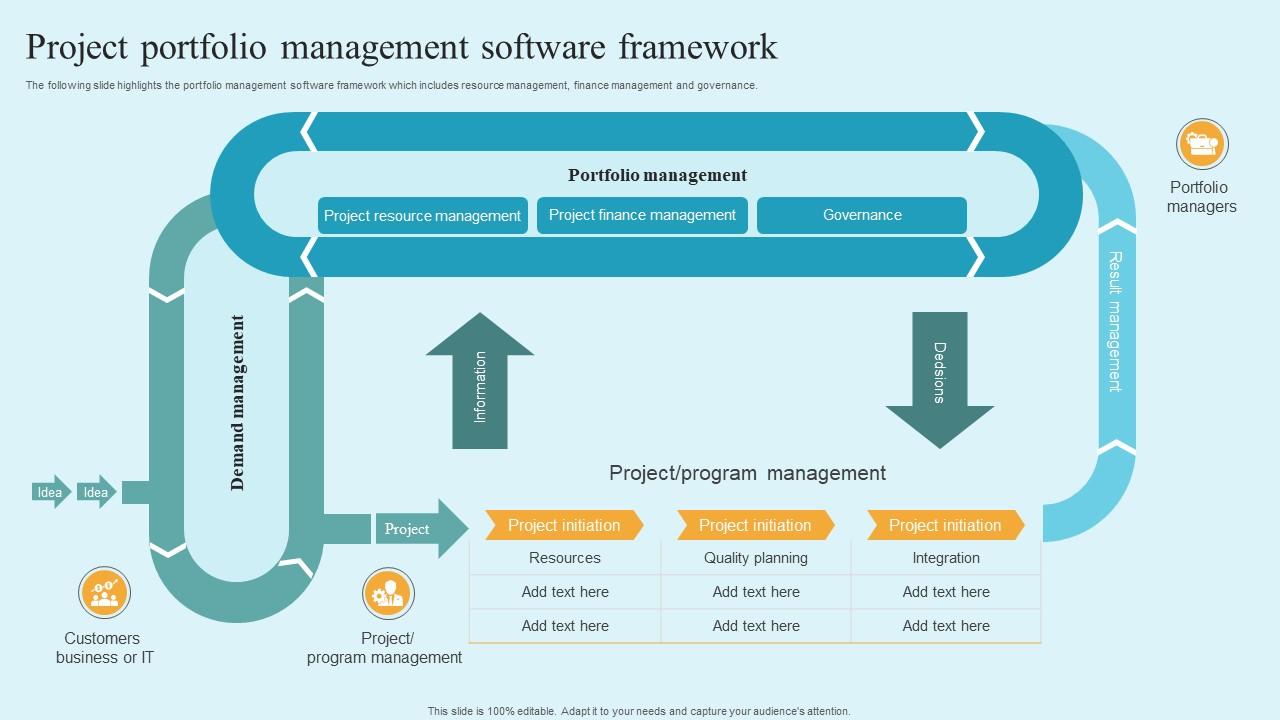 Project portfolio management software framework

The following slide highlights the portfolio management software framework which includes resource management, finance management and governance.

Portfolio management

Project resource management

Project finance management

Governance

Portfolio managers

Result management

Demand management

Information

Decisions

Project/program management

Idea

Idea

Project

| Project initiation | Project initiation | Project initiation |
|---|---|---|
| Resources | Quality planning | Integration |
| Add text here | Add text here | Add text here |
| Add text here | Add text here | Add text here |

Customers business or IT

Project/ program management

This slide is 100% editable. Adapt it to your needs and capture your audience's attention.